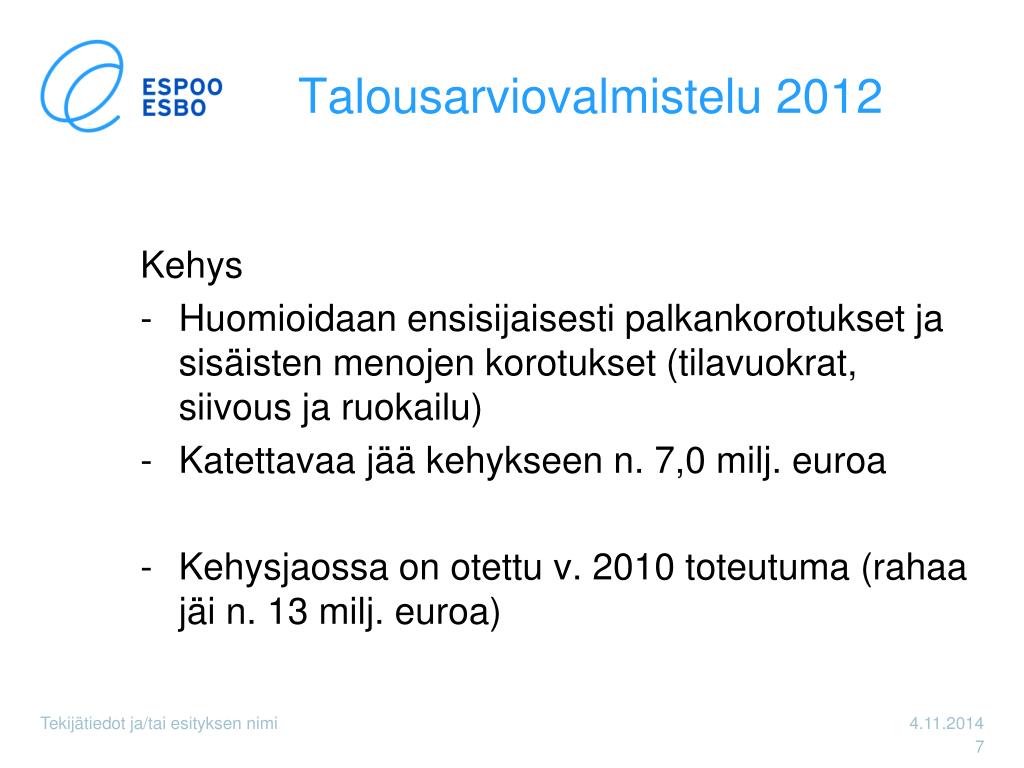 ESPOO
ESBO

Talousarviovalmistelu 2012

Kehys
- Huomioidaan ensisijaisesti palkankorotukset ja sisäisten menojen korotukset (tilavuokrat, siivous ja ruokailu)
- Katettavaa jää kehykseen n. 7,0 milj. euroa

- Kehysjaossa on otettu v. 2010 toteutuma (rahaa jäi n. 13 milj. euroa)

Tekijätiedot ja/tai esityksen nimi

4.11.2014
7